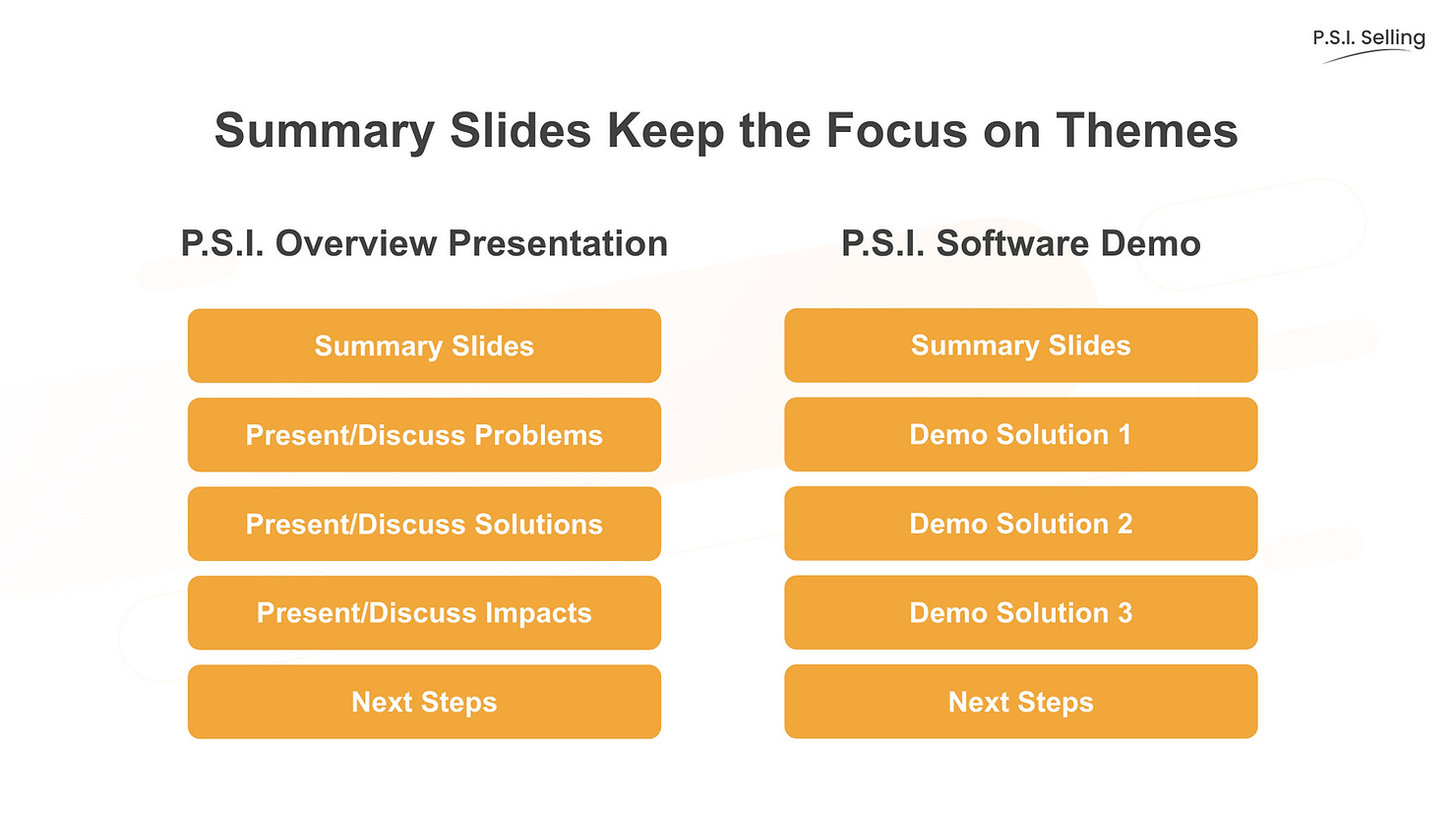 P.S.I. Selling

Summary Slides Keep the Focus on Themes

P.S.I. Overview Presentation

Summary Slides

Present/Discuss Problems

Present/Discuss Solutions

Present/Discuss Impacts

Next Steps

P.S.I. Software Demo

Summary Slides

Demo Solution 1

Demo Solution 2

Demo Solution 3

Next Steps